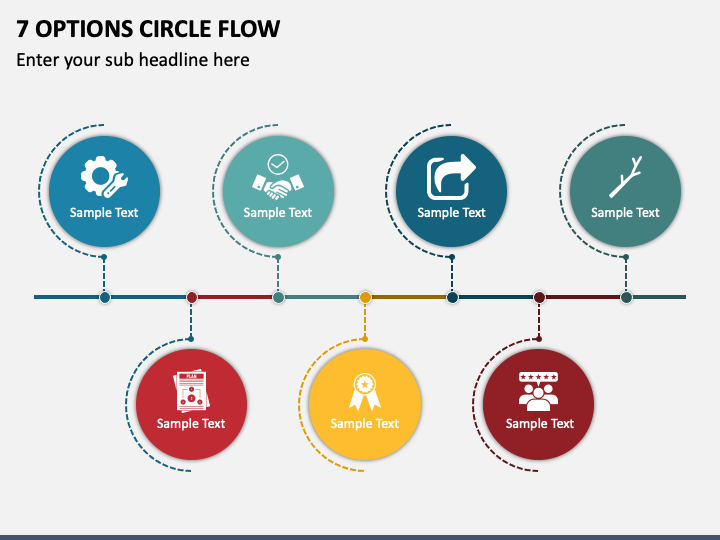 7 OPTIONS CIRCLE FLOW

Enter your sub headline here

Sample Text

Sample Text

Sample Text

Sample Text

PLAN

Sample Text

Sample Text

Sample Text